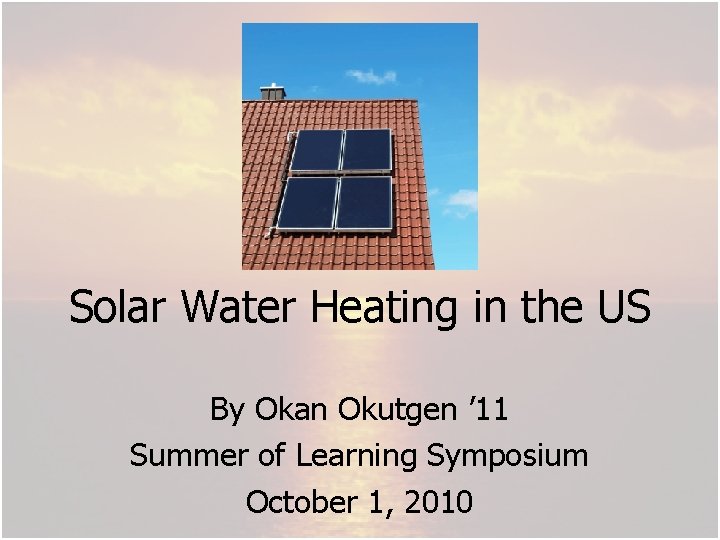 Solar Water Heating in the US

By Okan Okutgen ’11
Summer of Learning Symposium
October 1, 2010